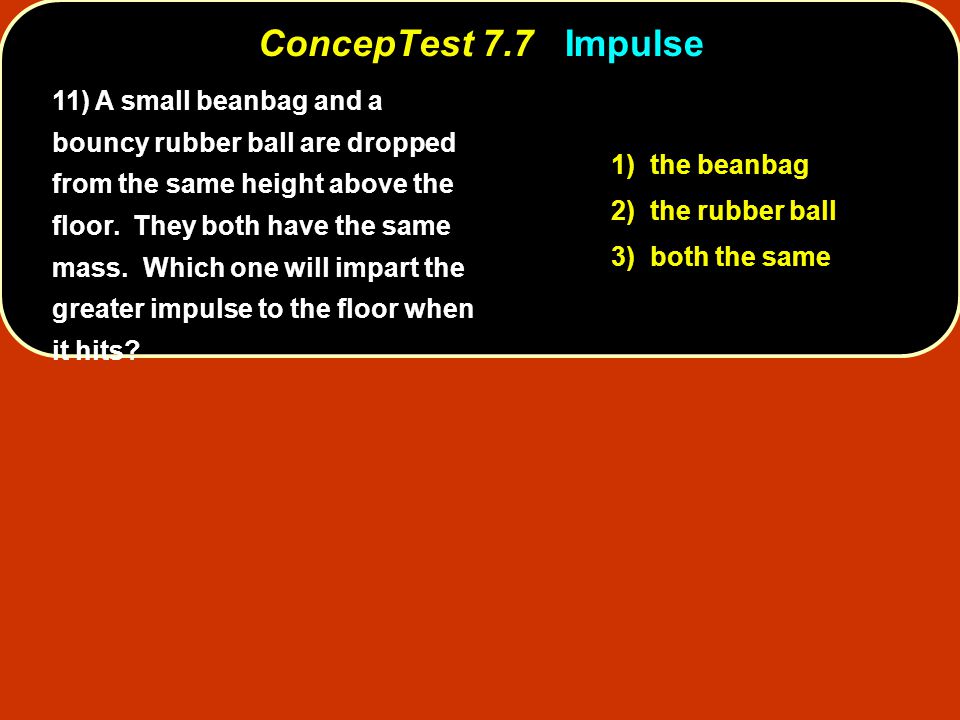 ConcepTest 7.7 Impulse

11) A small beanbag and a bouncy rubber ball are dropped from the same height above the floor. They both have the same mass. Which one will impart the greater impulse to the floor when it hits?

1) the beanbag
2) the rubber ball
3) both the same